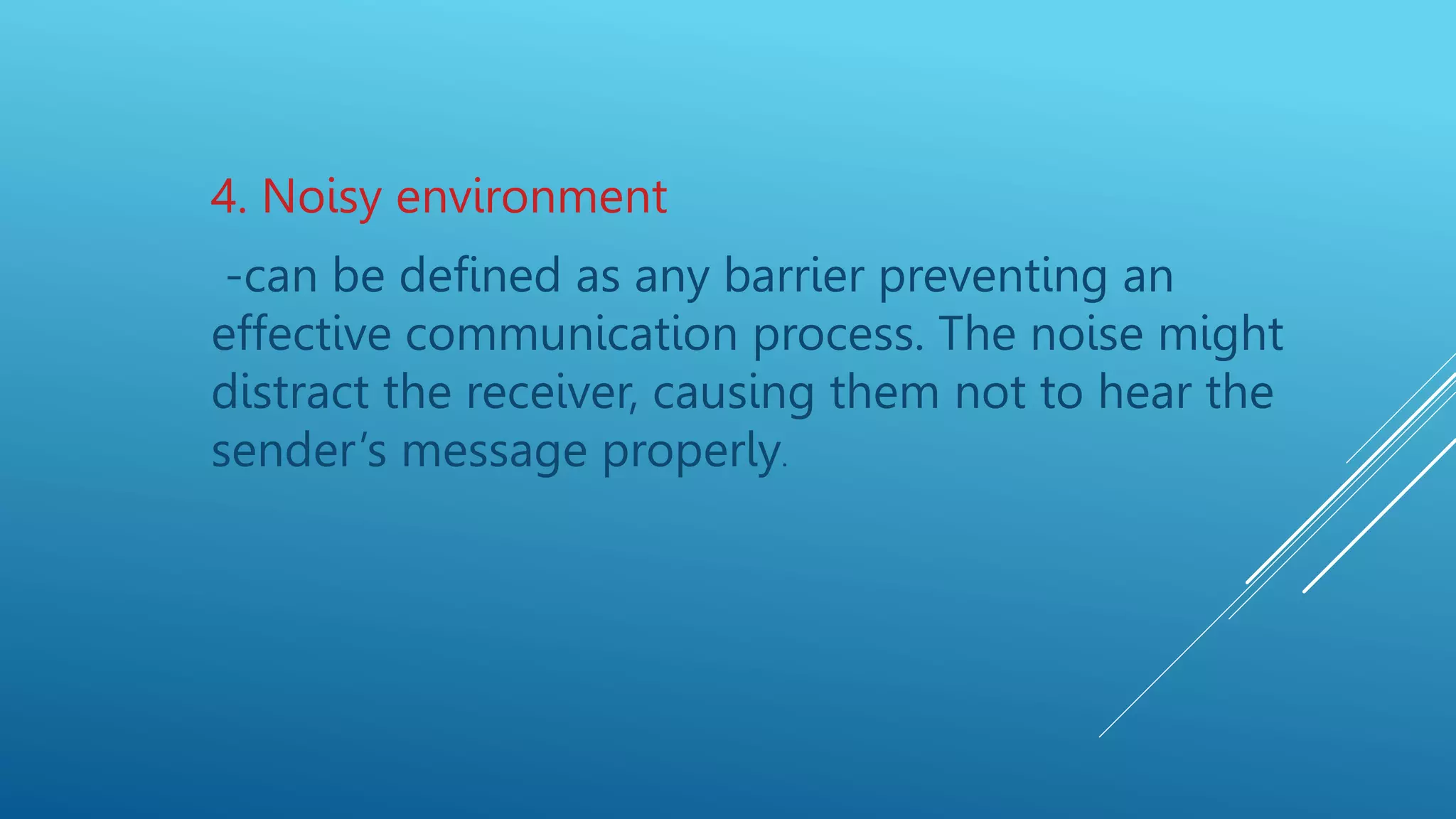 4. Noisy environment

-can be defined as any barrier preventing an effective communication process. The noise might distract the receiver, causing them not to hear the sender’s message properly.